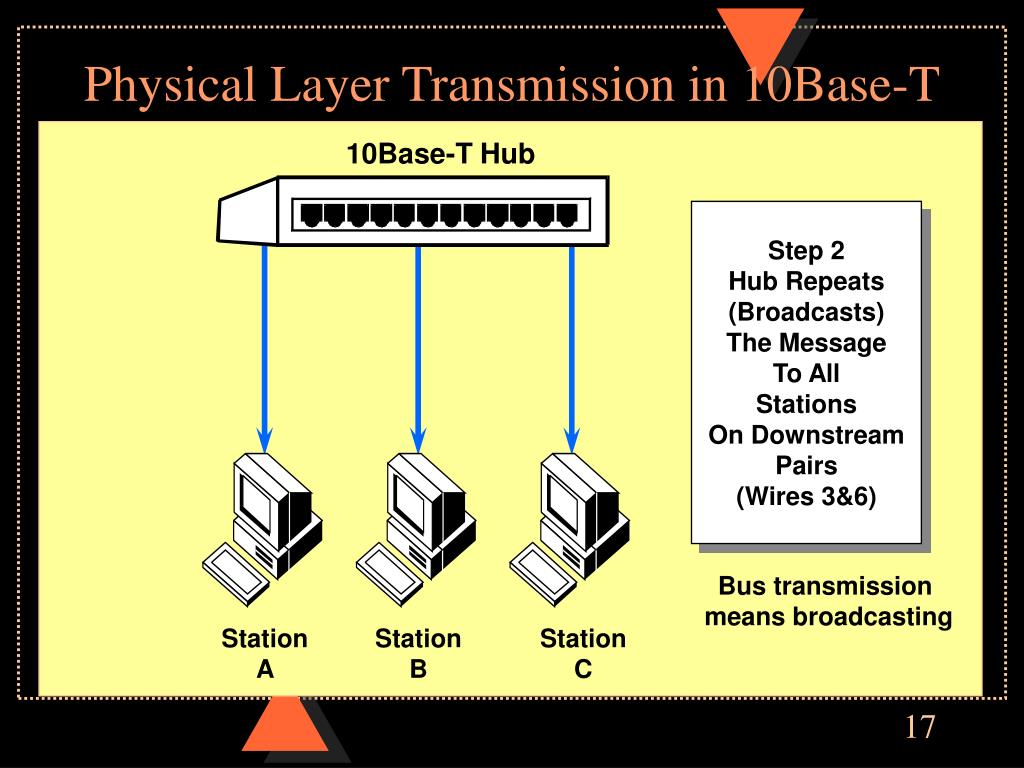 Physical Layer Transmission in 10Base-T

10Base-T Hub

Step 2
Hub Repeats
(Broadcasts)
The Message
To All
Stations
On Downstream
Pairs
(Wires 3&6)

Bus transmission means broadcasting

Station A

Station B

Station C

17